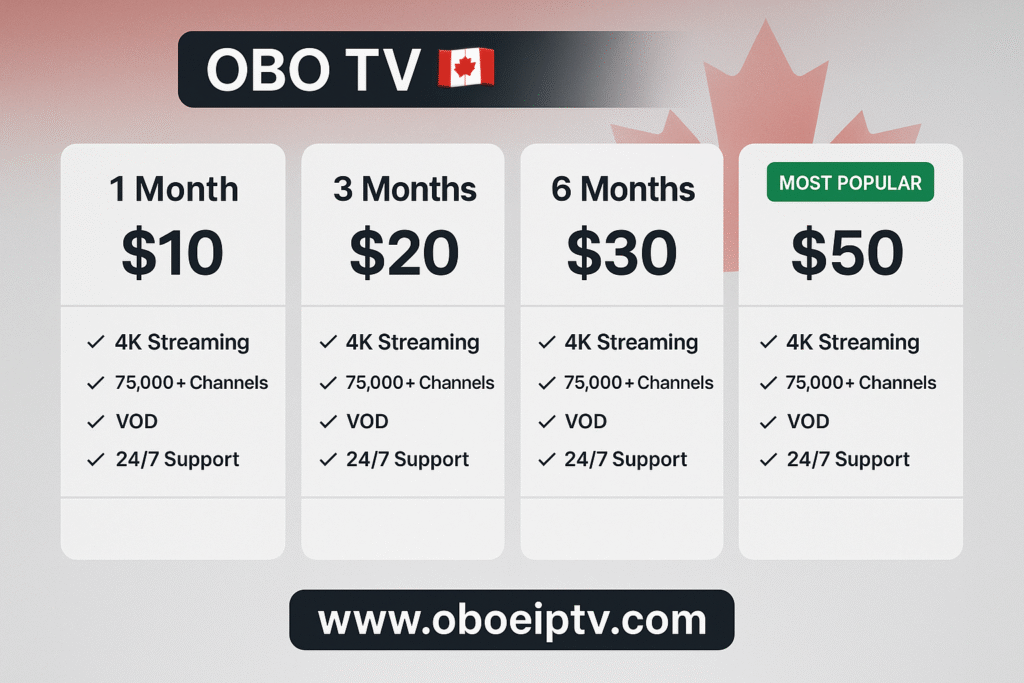 OBO TV 🇨🇦

1 Month
$10
✓ 4K Streaming
✓ 75,000+ Channels
✓ VOD
✓ 24/7 Support

3 Months
$20
✓ 4K Streaming
✓ 75,000+ Channels
✓ VOD
✓ 24/7 Support

6 Months
$30
✓ 4K Streaming
✓ 75,000+ Channels
✓ VOD
✓ 24/7 Support

MOST POPULAR
$50
✓ 4K Streaming
✓ 75,000+ Channels
✓ VOD
✓ 24/7 Support

www.oboeiptv.com